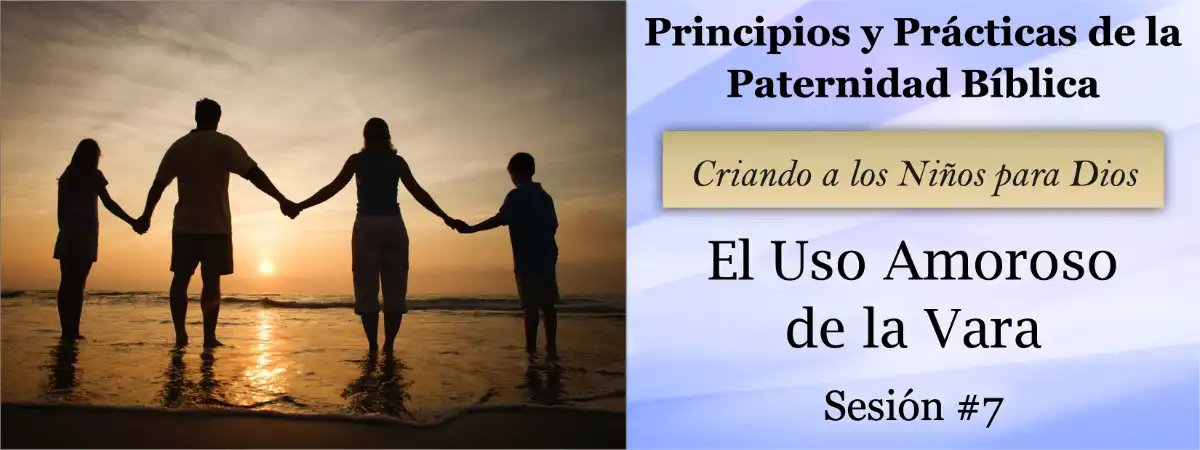 Principios y Prácticas de la Paternidad Bíblica

Criando a los Niños para Dios

El Uso Amoroso de la Vara

Sesión #7